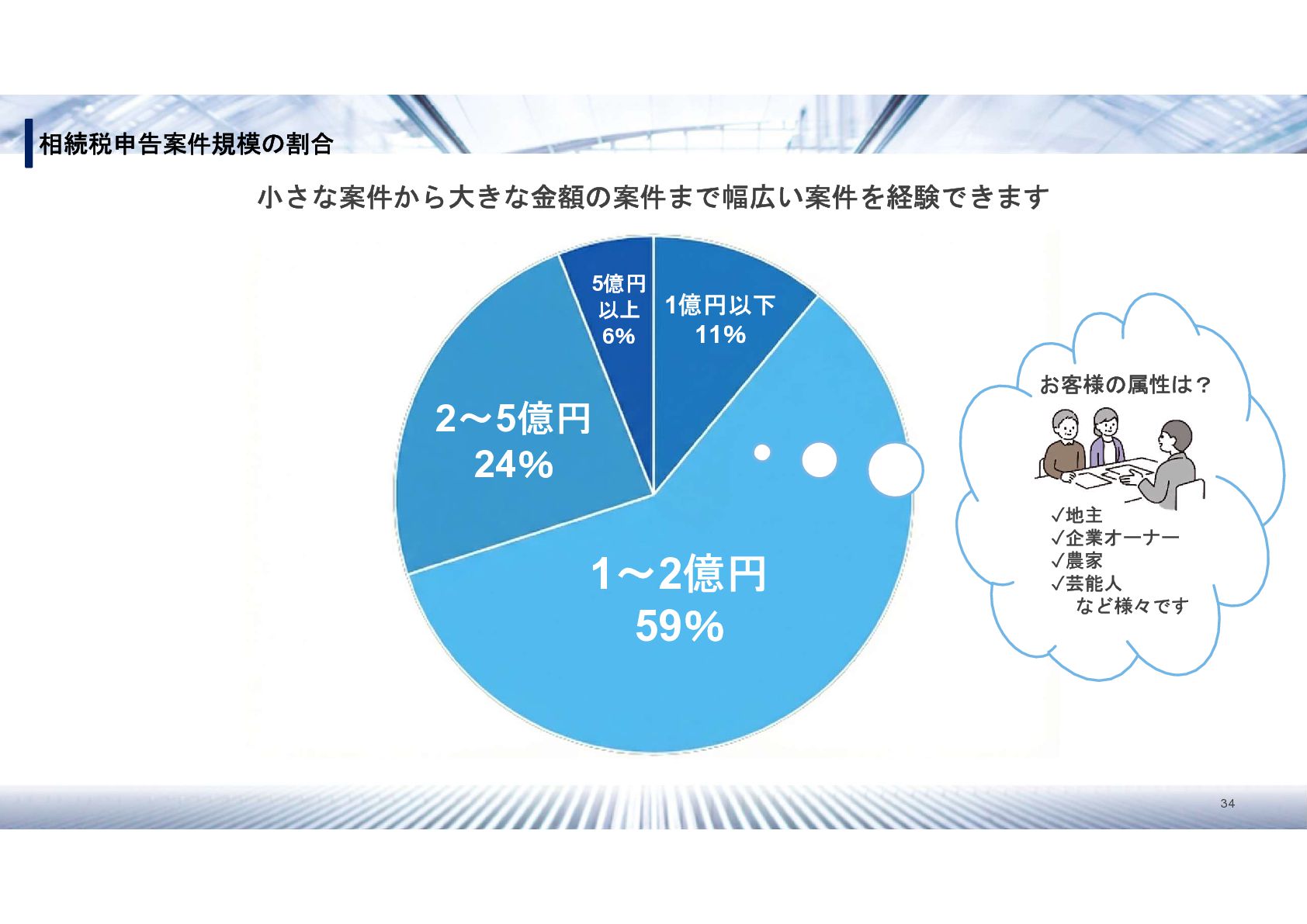 相続税申告案件規模の割合

小さな案件から大きな金額の案件まで幅広い案件を経験できます

5億円以上 6%

1億円以下 11%

2～5億円 24%

1～2億円 59%

お客様の属性は？

✓地主
✓企業オーナー
✓農家
✓芸能人
など様々です

34